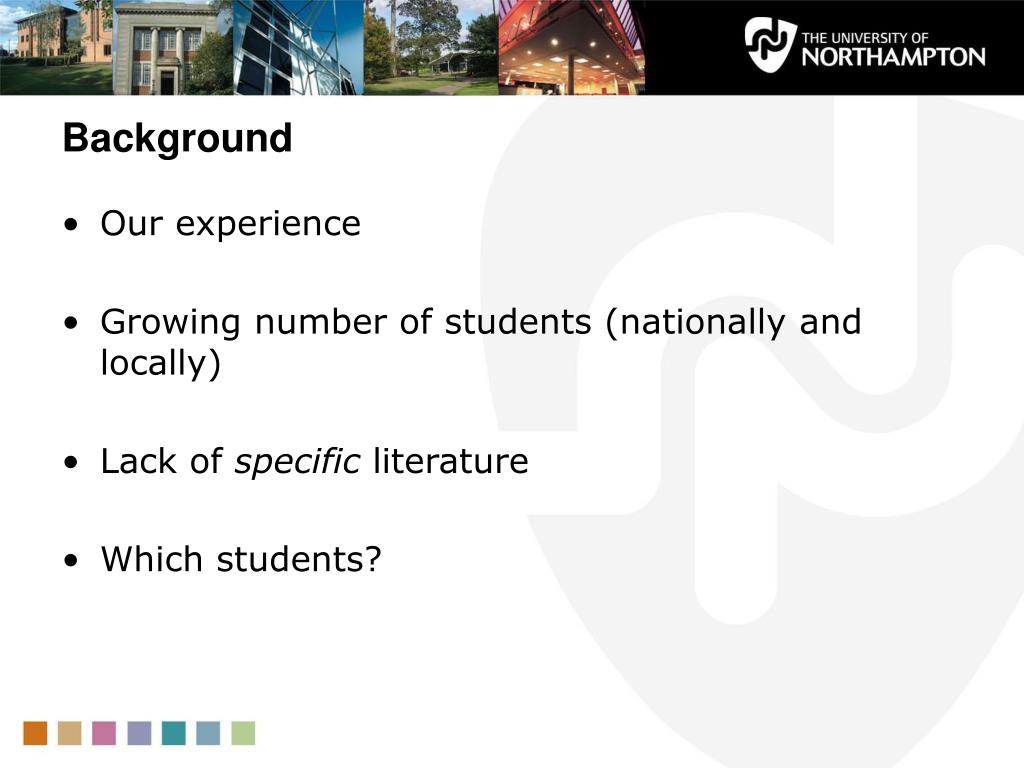 THE UNIVERSITY OF NORTHAMPTON

Background

• Our experience

• Growing number of students (nationally and locally)

• Lack of specific literature

• Which students?